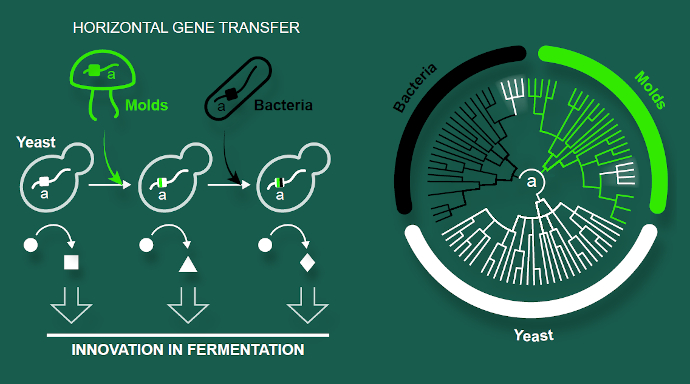 HORIZONTAL GENE TRANSFER

a

Molds

a

Bacteria

Yeast

a

a

a

INNOVATION IN FERMENTATION

Bacteria

Molds

a

Yeast